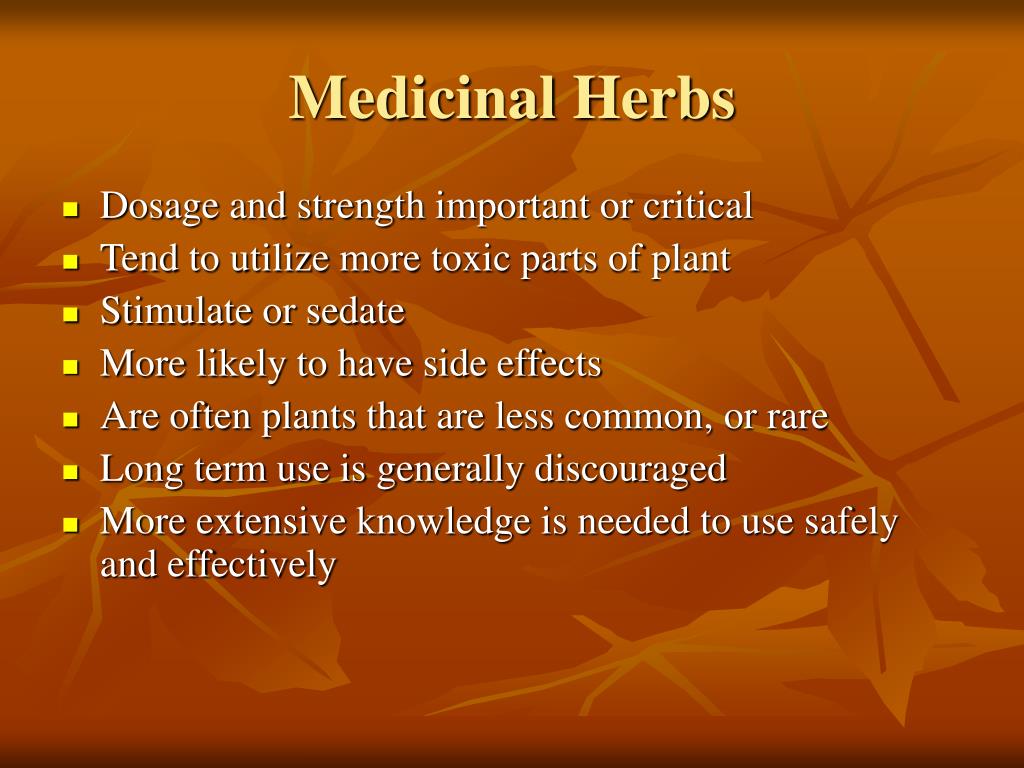 Medicinal Herbs

- Dosage and strength important or critical
- Tend to utilize more toxic parts of plant
- Stimulate or sedate
- More likely to have side effects
- Are often plants that are less common, or rare
- Long term use is generally discouraged
- More extensive knowledge is needed to use safely and effectively